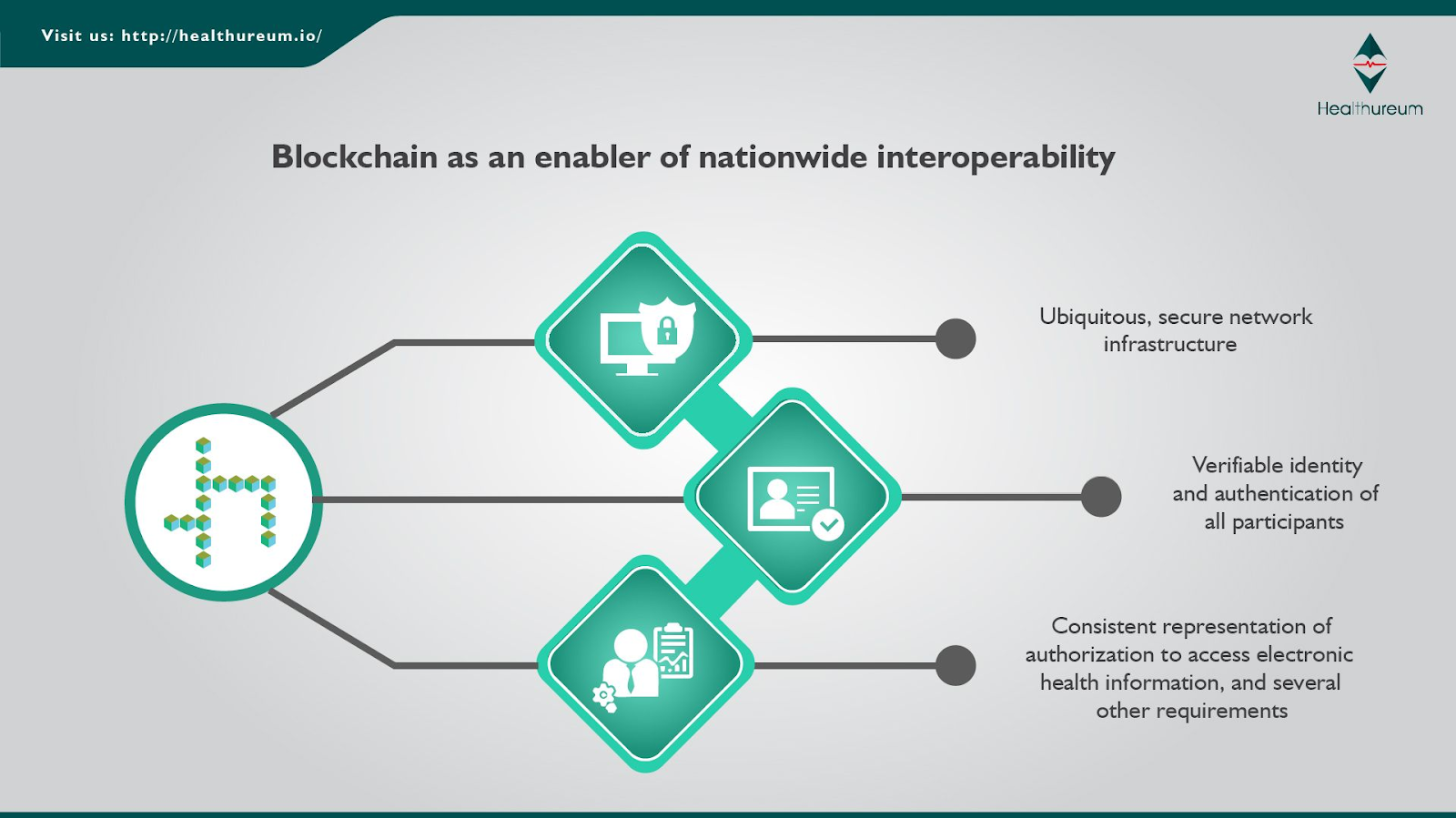 Visit us: http://healthureum.io/

Healthureum

Blockchain as an enabler of nationwide interoperability

Ubiquitous, secure network infrastructure

Verifiable identity and authentication of all participants

Consistent representation of authorization to access electronic health information, and several other requirements